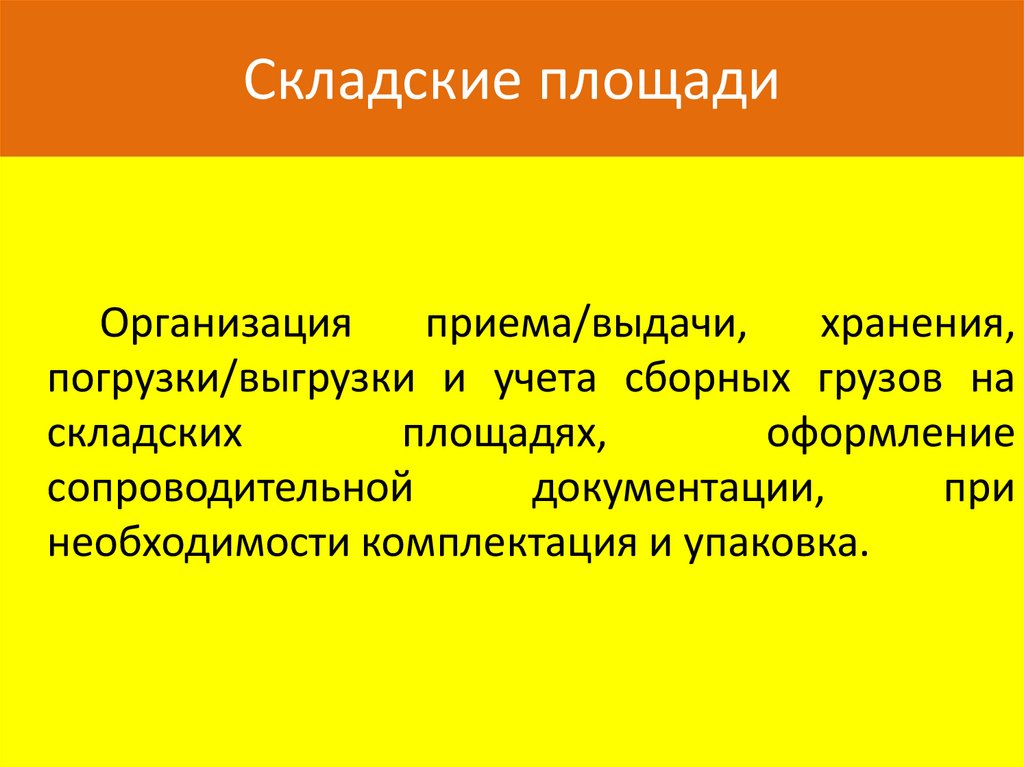 Складские площади

Организация приема/выдачи, хранения, погрузки/выгрузки и учета сборных грузов на складских площадях, оформление сопроводительной документации, при необходимости комплектация и упаковка.